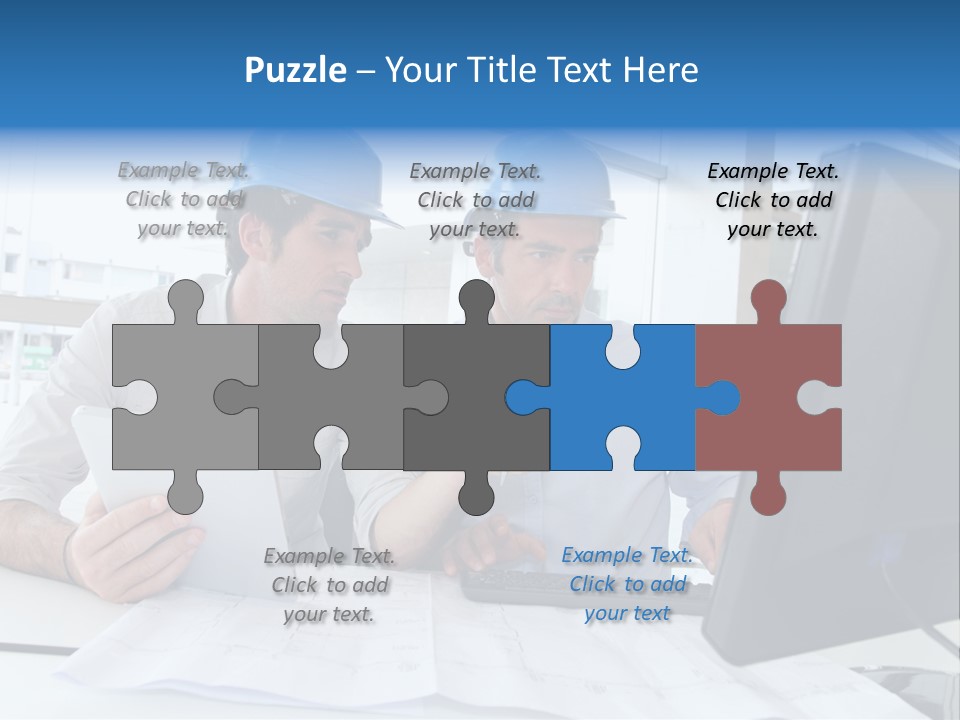 Puzzle – Your Title Text Here

Example Text. Click to add your text.

Example Text. Click to add your text.

Example Text. Click to add your text.

Example Text. Click to add your text.

Example Text. Click to add your text